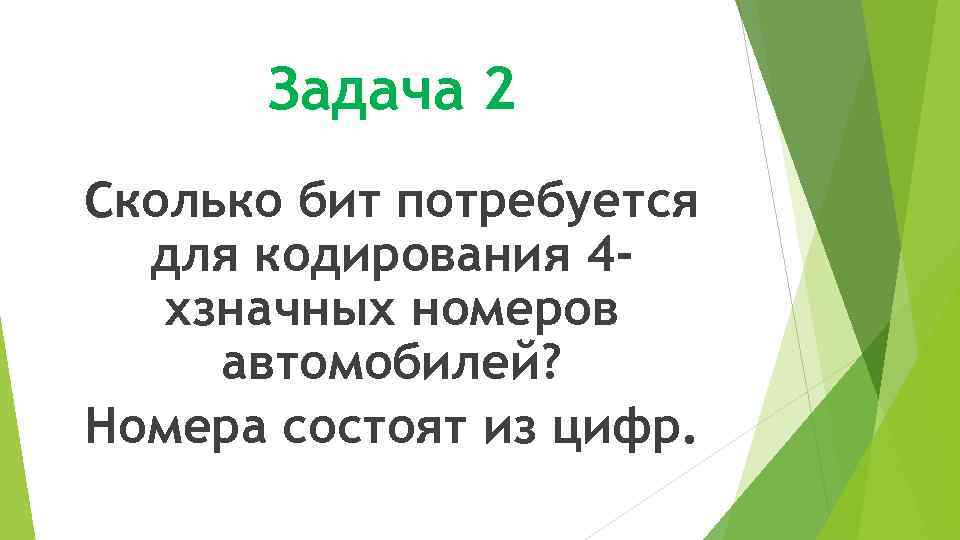 Задача 2

Сколько бит потребуется для кодирования 4-хзначных номеров автомобилей?

Номера состоят из цифр.